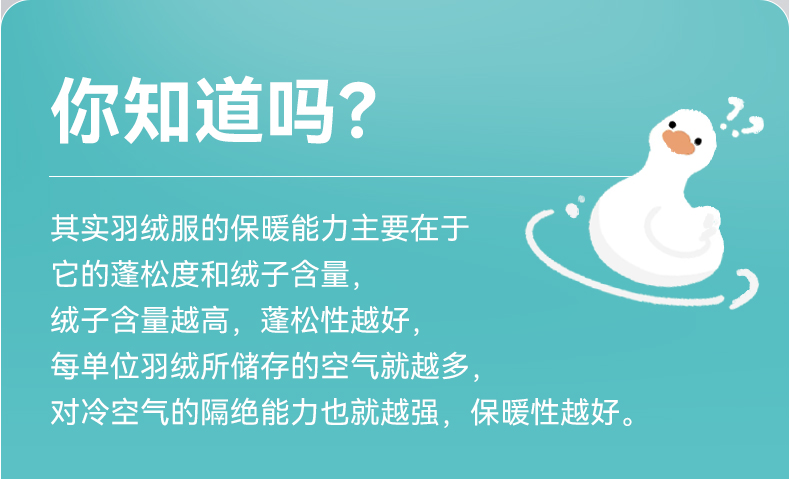 你知道吗?

其实羽绒服的保暖能力主要在于
它的蓬松度和绒子含量，
绒子含量越高，蓬松性越好，
每单位羽绒所储存的空气就越多，
对冷空气的隔绝能力也就越强，保暖性越好。